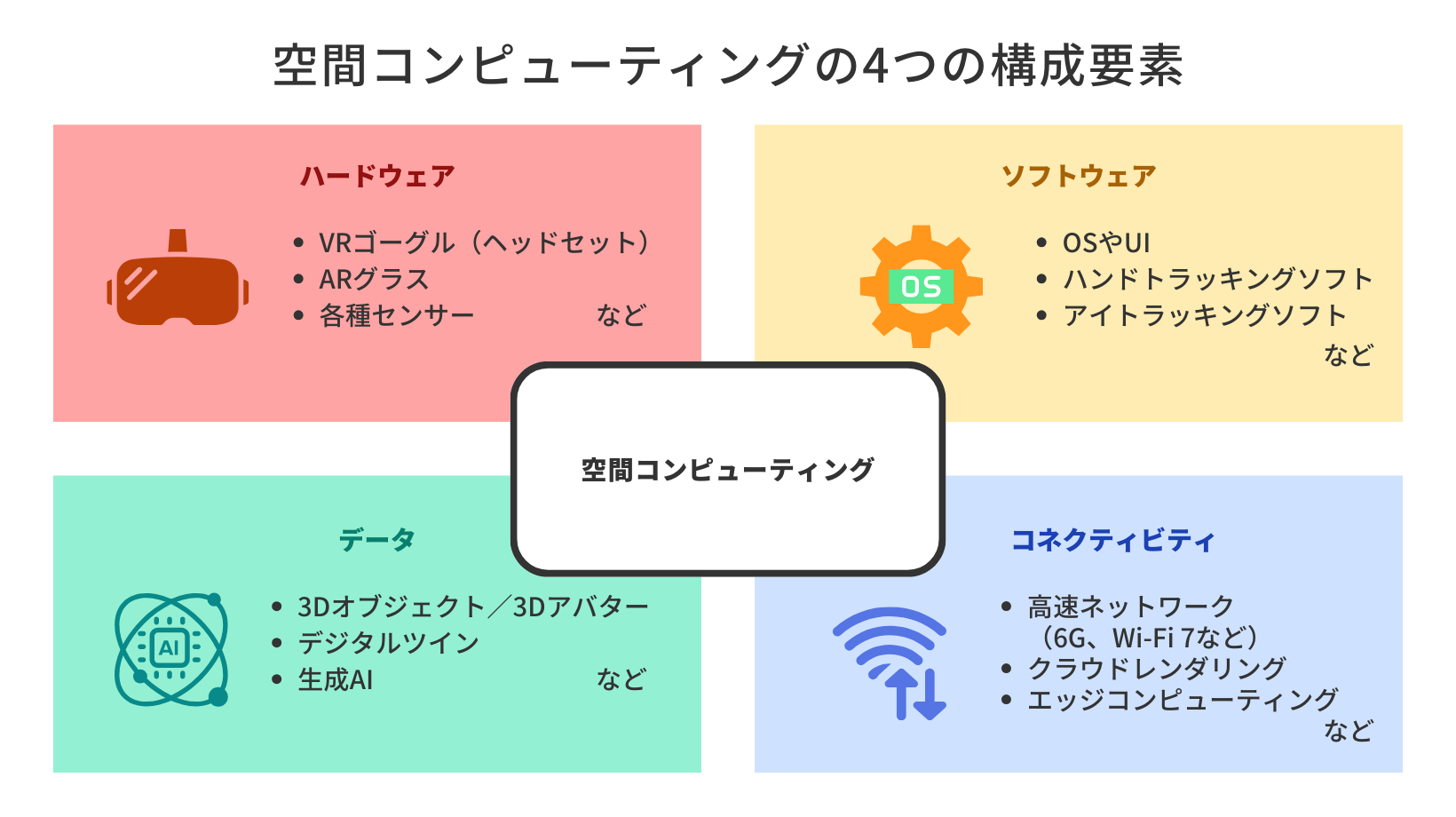 空間コンピューティングの4つの構成要素

ハードウェア

- VRゴーグル（ヘッドセット）
- ARグラス
- 各種センサー

など

ソフトウェア

OS

- OSやUI
- ハンドトラッキングソフト
- アイトラッキングソフト

など

空間コンピューティング

データ

AI

- 3Dオブジェクト／3Dアバター
- デジタルツイン
- 生成AI

など

コネクティビティ

- 高速ネットワーク（6G、Wi-Fi 7など）
- クラウドレンダリング
- エッジコンピューティング

など